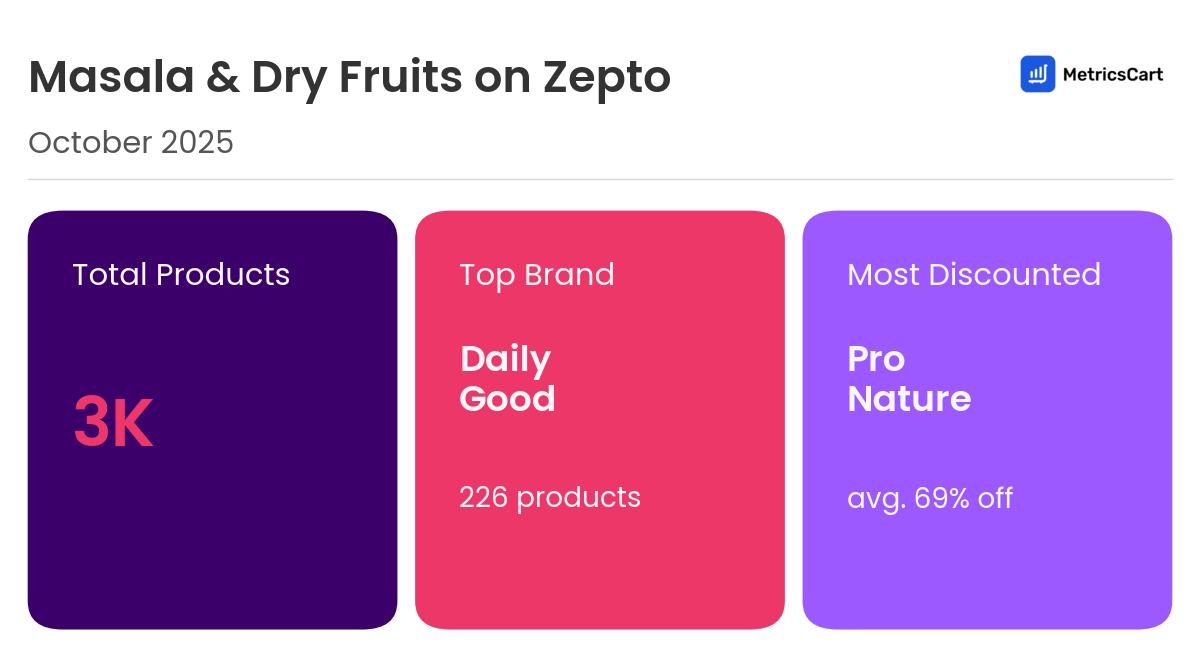 Masala & Dry Fruits on Zepto

MetricsCart

October 2025

Total Products

3K

Top Brand

Daily Good

226 products

Most Discounted

Pro Nature

avg. 69% off